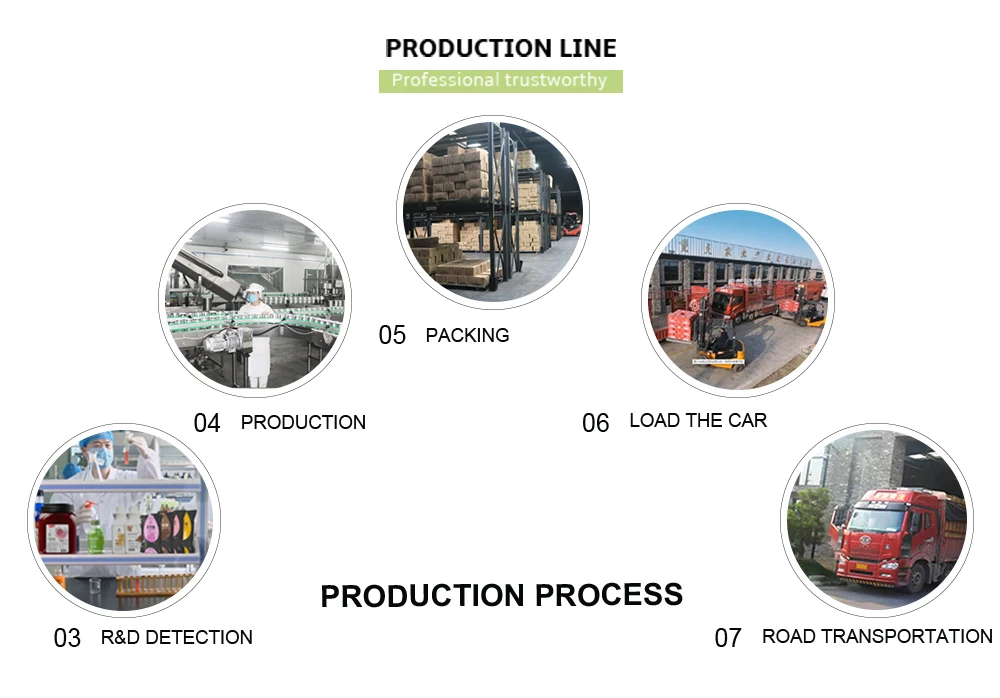 PRODUCTION LINE

Professional trustworthy

05 PACKING

04 PRODUCTION

06 LOAD THE CAR

PRODUCTION PROCESS

03 R&D DETECTION

07 ROAD TRANSPORTATION